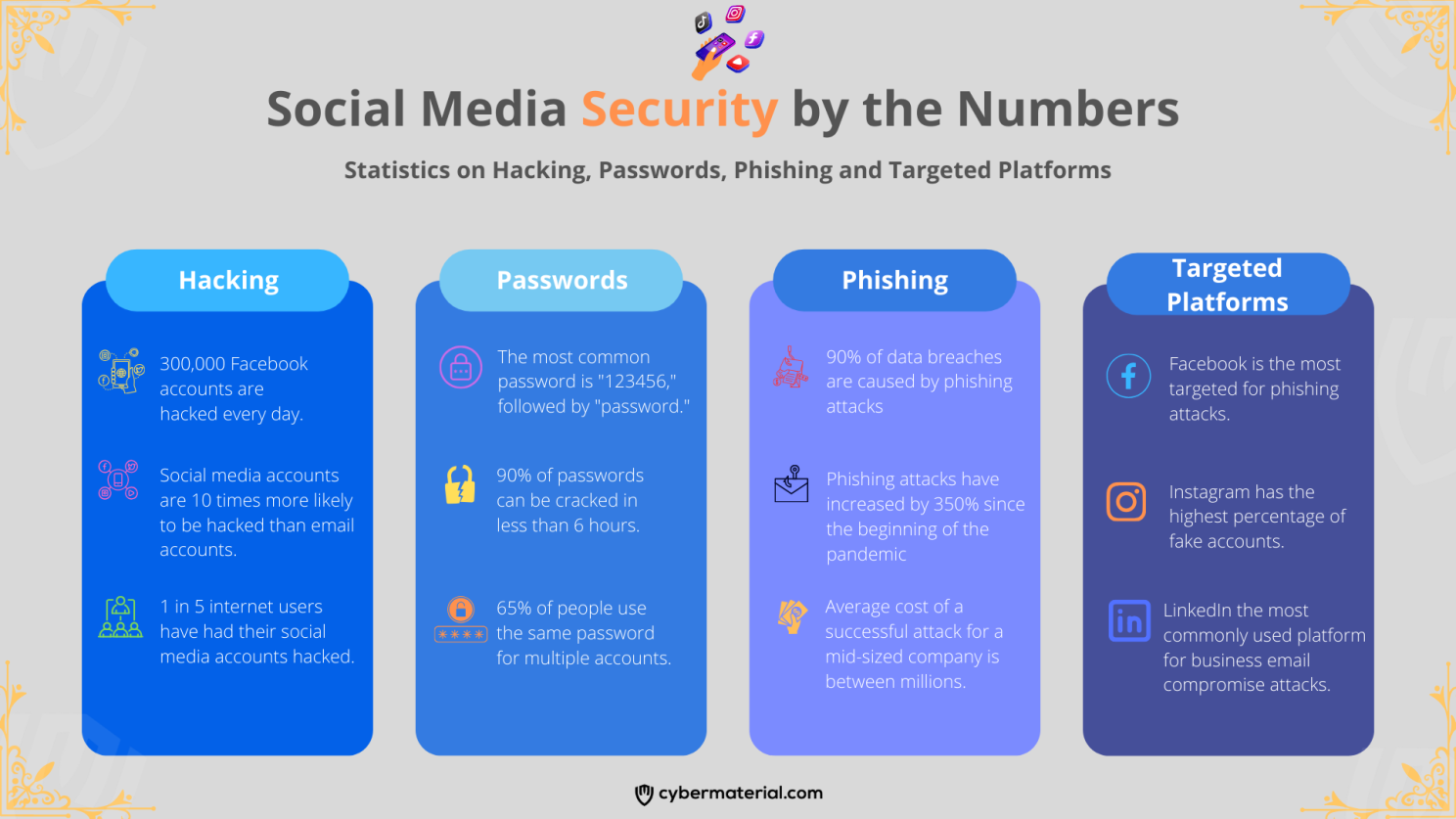 Social Media Security by the Numbers

Statistics on Hacking, Passwords, Phishing and Targeted Platforms

Hacking

300,000 Facebook accounts are hacked every day.

Social media accounts are 10 times more likely to be hacked than email accounts.

1 in 5 internet users have had their social media accounts hacked.

Passwords

The most common password is "123456," followed by "password."

90% of passwords can be cracked in less than 6 hours.

65% of people use the same password for multiple accounts.

Phishing

90% of data breaches are caused by phishing attacks

Phishing attacks have increased by 350% since the beginning of the pandemic

Average cost of a successful attack for a mid-sized company is between millions.

Targeted Platforms

Facebook is the most targeted for phishing attacks.

Instagram has the highest percentage of fake accounts.

LinkedIn the most commonly used platform for business email compromise attacks.

cybermaterial.com